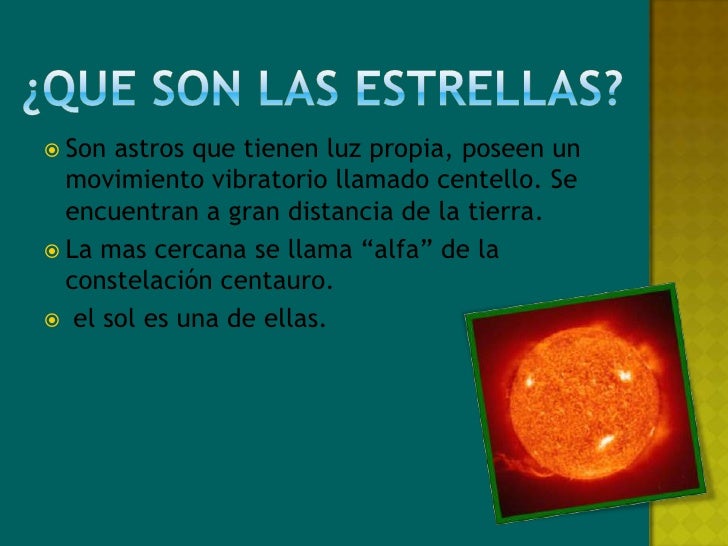 ¿QUE SON LAS ESTRELLAS?

Son astros que tienen luz propia, poseen un movimiento vibratorio llamado centello. Se encuentran a gran distancia de la tierra.

La mas cercana se llama “alfa” de la constelación centauro.

el sol es una de ellas.